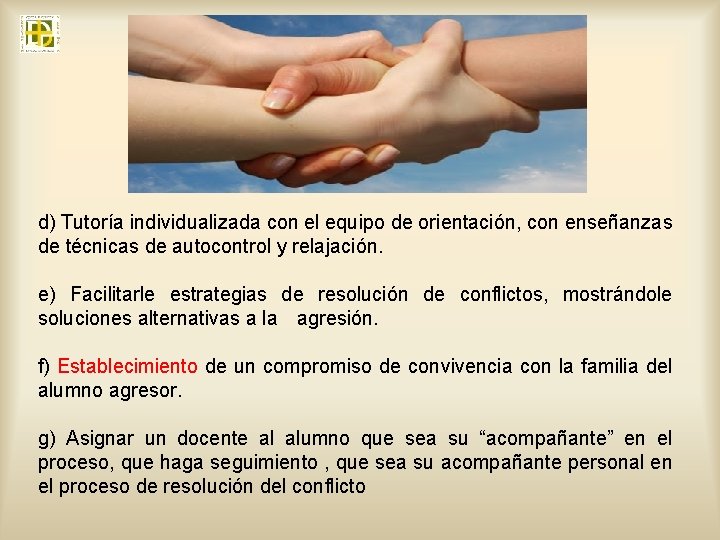 d) Tutoría individualizada con el equipo de orientación, con enseñanzas de técnicas de autocontrol y relajación.

e) Facilitarle estrategias de resolución de conflictos, mostrándole soluciones alternativas a la agresión.

f) Establecimiento de un compromiso de convivencia con la familia del alumno agresor.

g) Asignar un docente al alumno que sea su “acompañante” en el proceso, que haga seguimiento , que sea su acompañante personal en el proceso de resolución del conflicto